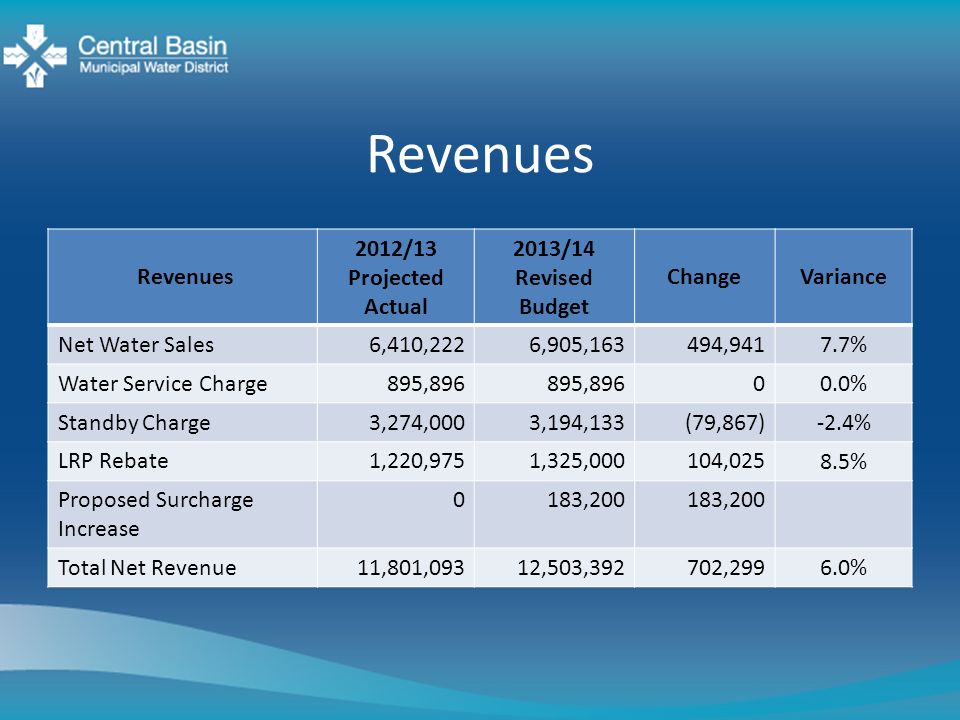 Central Basin
Municipal Water District

Revenues

| Revenues | 2012/13 Projected Actual | 2013/14 Revised Budget | Change | Variance |
|---|---|---|---|---|
| Net Water Sales | 6,410,222 | 6,905,163 | 494,941 | 7.7% |
| Water Service Charge | 895,896 | 895,896 | 0 | 0.0% |
| Standby Charge | 3,274,000 | 3,194,133 | (79,867) | -2.4% |
| LRP Rebate | 1,220,975 | 1,325,000 | 104,025 | 8.5% |
| Proposed Surcharge Increase | 0 | 183,200 | 183,200 | |
| Total Net Revenue | 11,801,093 | 12,503,392 | 702,299 | 6.0% |